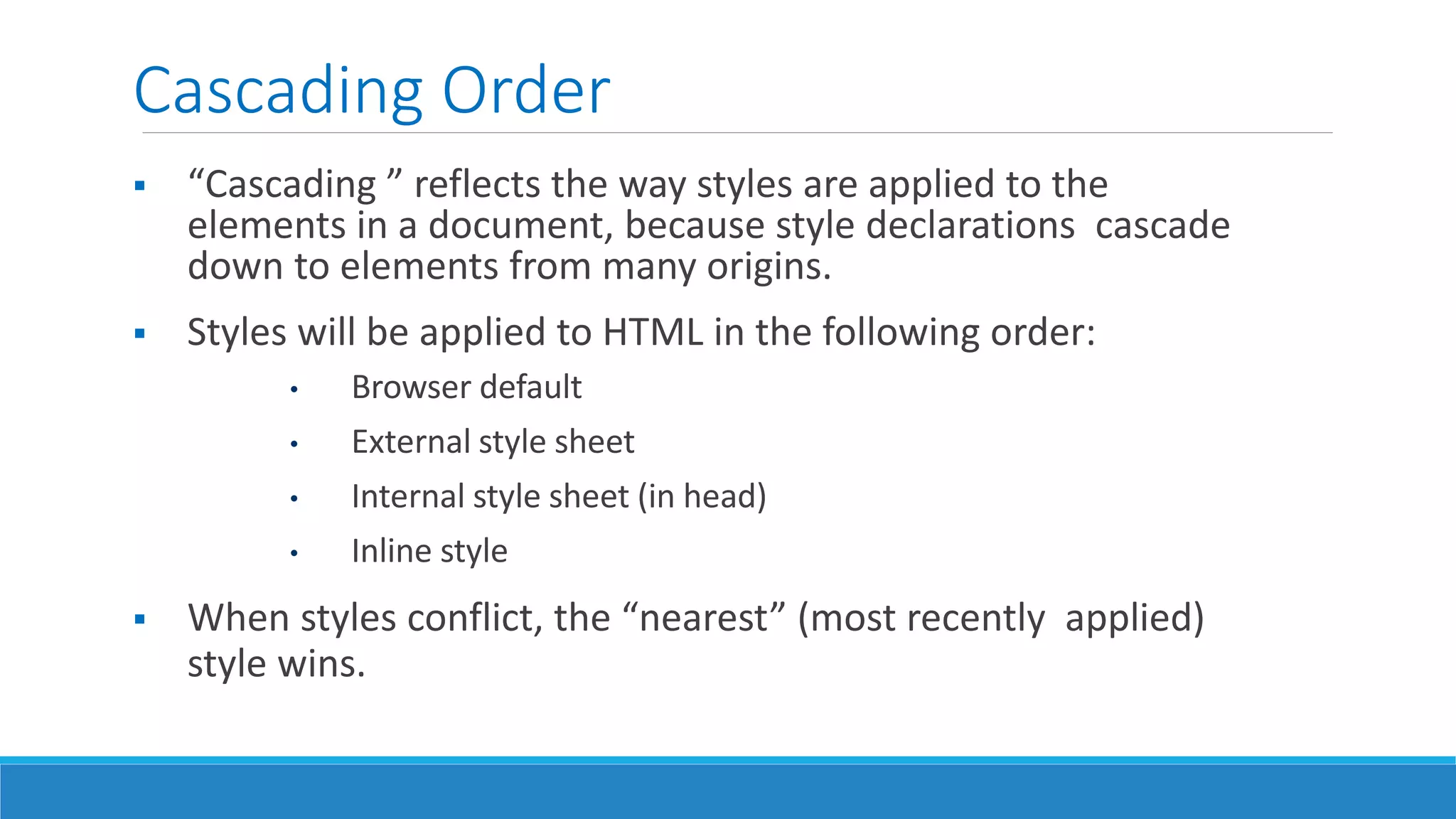 Cascading Order

▪ “Cascading ” reflects the way styles are applied to the elements in a document, because style declarations cascade down to elements from many origins.

▪ Styles will be applied to HTML in the following order:

• Browser default

• External style sheet

• Internal style sheet (in head)

• Inline style

▪ When styles conflict, the “nearest” (most recently applied) style wins.